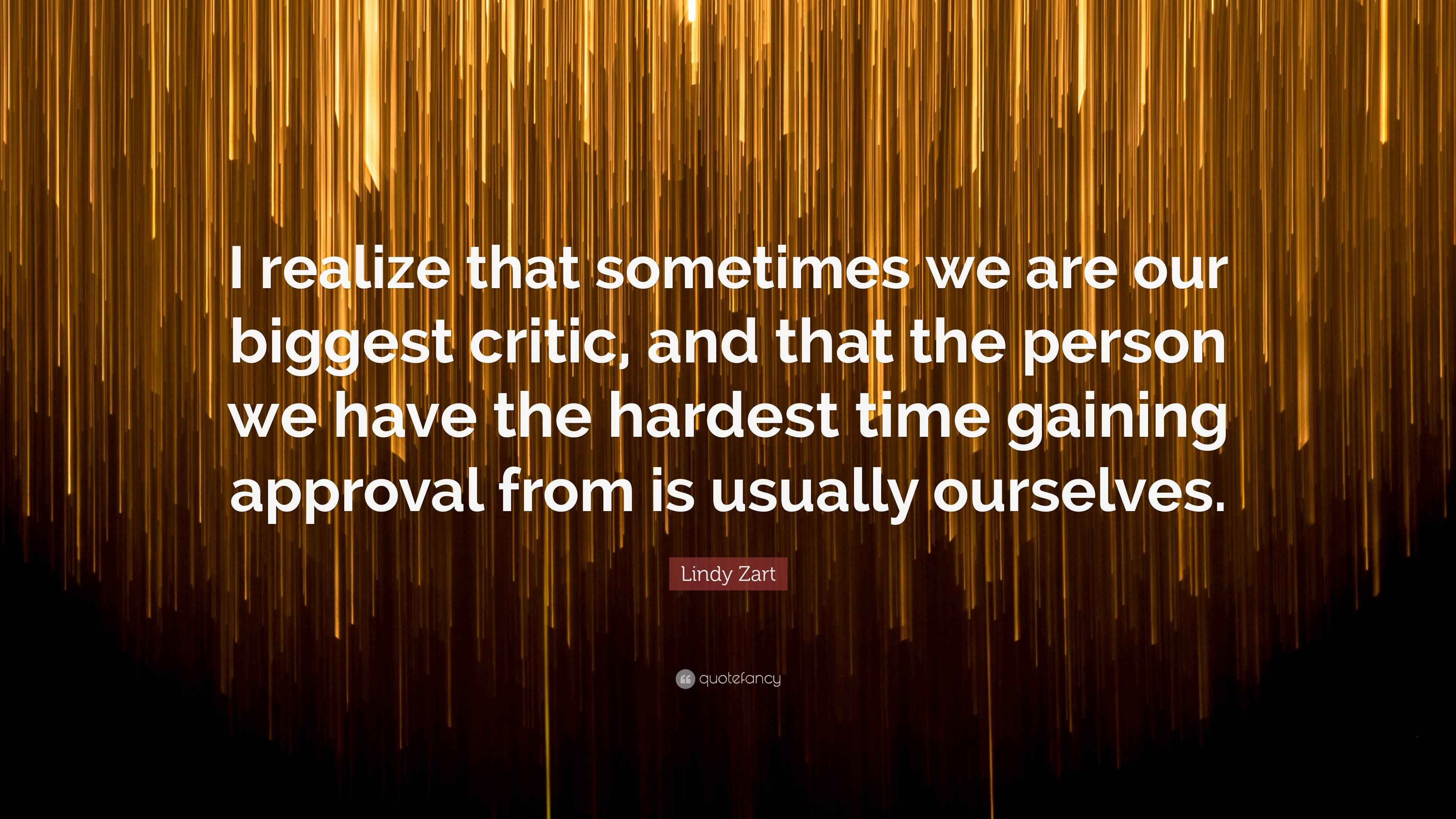 I realize that sometimes we are our biggest critic, and that the person we have the hardest time gaining approval from is usually ourselves.

Lindy Zart

quotefancy